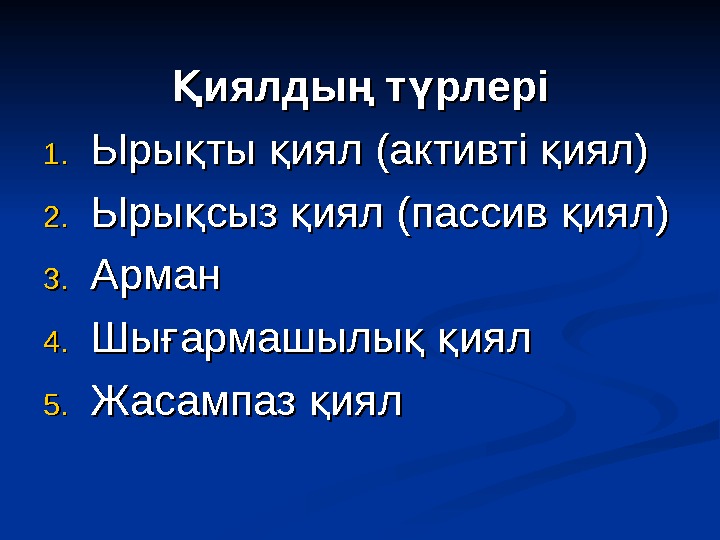 Қиялдың түрлері

1. Ырықты қиял (активті қиял)
2. Ырықсыз қиял (пассив қиял)
3. Арман
4. Шығармашылық қиял
5. Жасампаз қиял